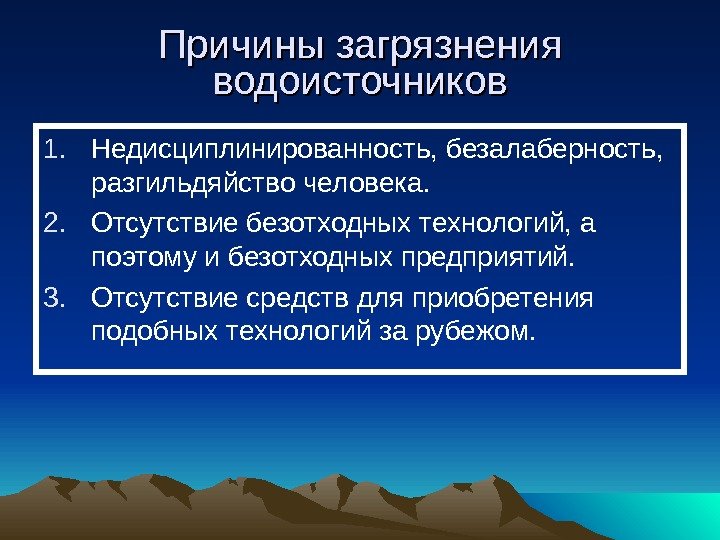 Причины загрязнения водоисточников

1. Недисциплинированность, безалаберность, разгильдяйство человека.
2. Отсутствие безотходных технологий, а поэтому и безотходных предприятий.
3. Отсутствие средств для приобретения подобных технологий за рубежом.